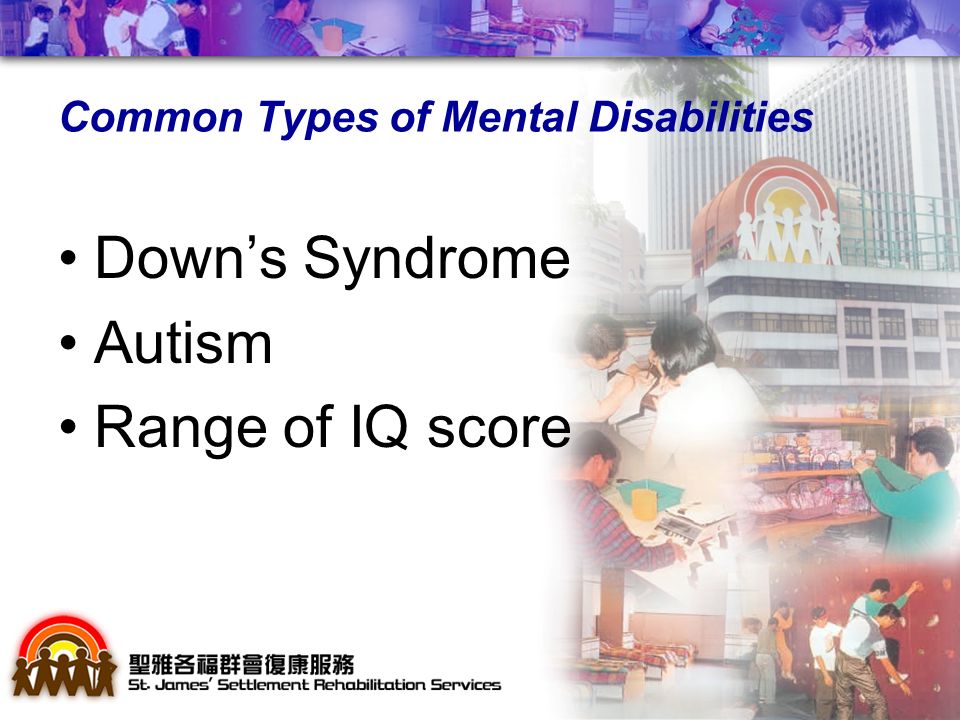 Common Types of Mental Disabilities

• Down's Syndrome
• Autism
• Range of IQ score

聖雅各福群會復康服務
St. James' Settlement Rehabilitation Services